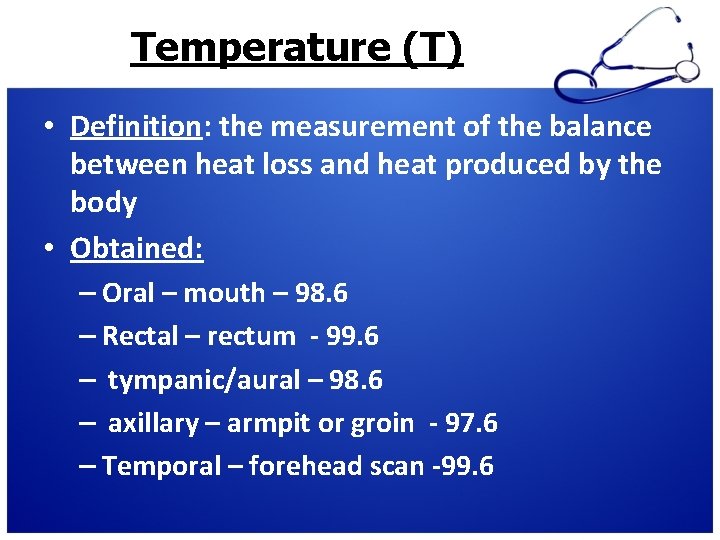 Temperature (T)

• Definition: the measurement of the balance between heat loss and heat produced by the body

• Obtained:

– Oral – mouth – 98.6

– Rectal – rectum - 99.6

– tympanic/aural – 98.6

– axillary – armpit or groin - 97.6

– Temporal – forehead scan -99.6